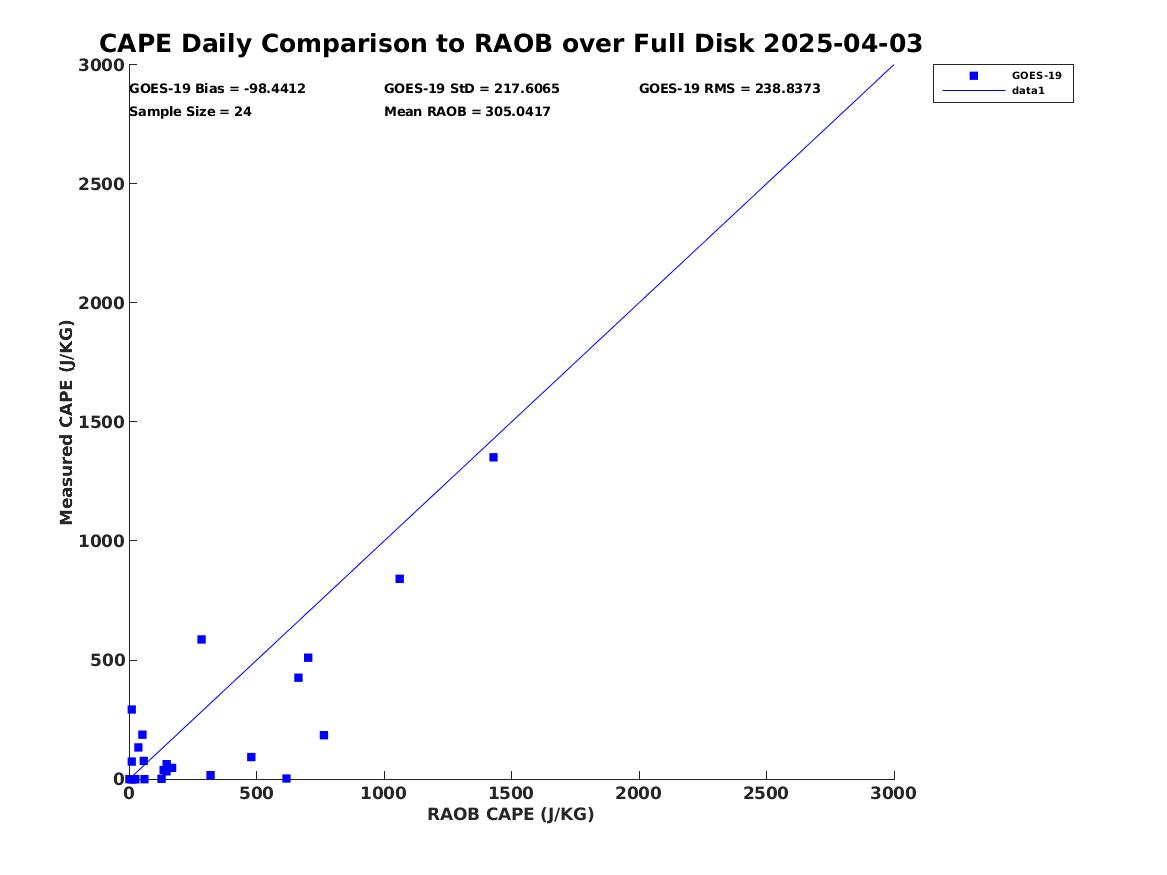 CAPE Daily Comparison to RAOB over Full Disk 2025-04-03

GOES-19 Bias = -98.4412
GOES-19 StD = 217.6065
GOES-19 RMS = 238.8373
Sample Size = 24
Mean RAOB = 305.0417

GOES-19
data1

Measured CAPE (J/KG)

3000
2500
2000
1500
1000
500
0

0
500
1000
1500
2000
2500
3000

RAOB CAPE (J/KG)